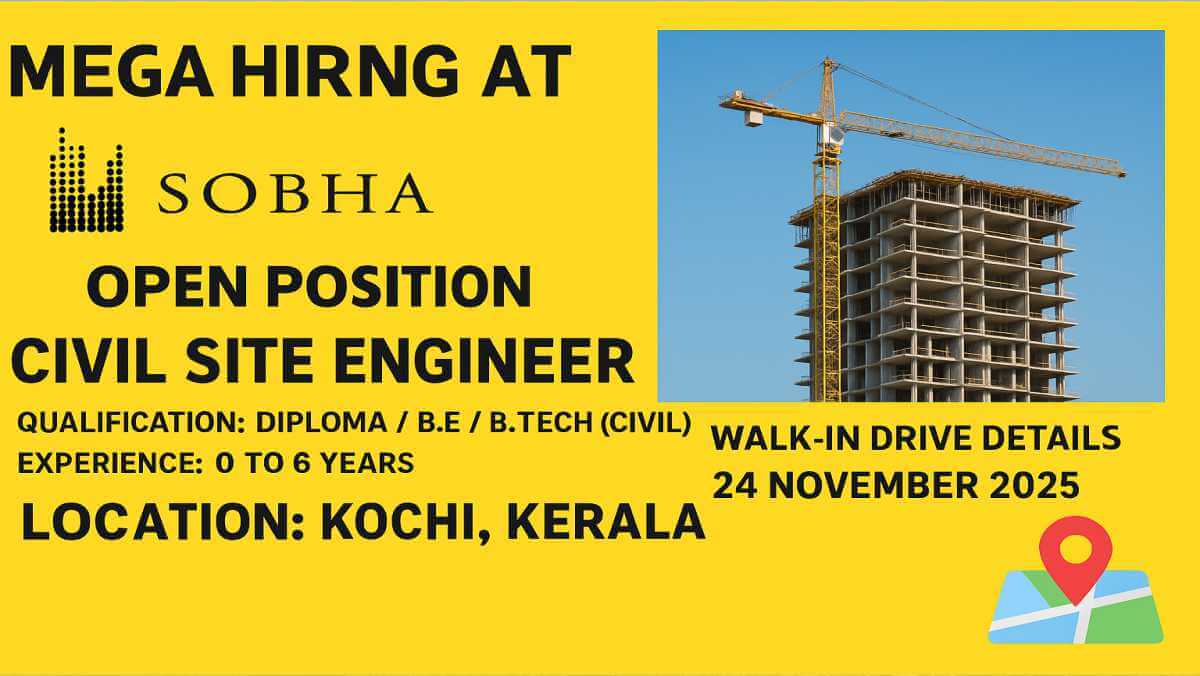 MEGA HIRNG AT

SOBHA

OPEN POSITION
CIVIL SITE ENGINEER

QUALIFICATION: DIPLOMA / B.E / B.TECH (CIVIL)
EXPERIENCE: 0 TO 6 YEARS

LOCATION: KOCHI, KERALA

WALK-IN DRIVE DETAILS
24 NOVEMBER 2025